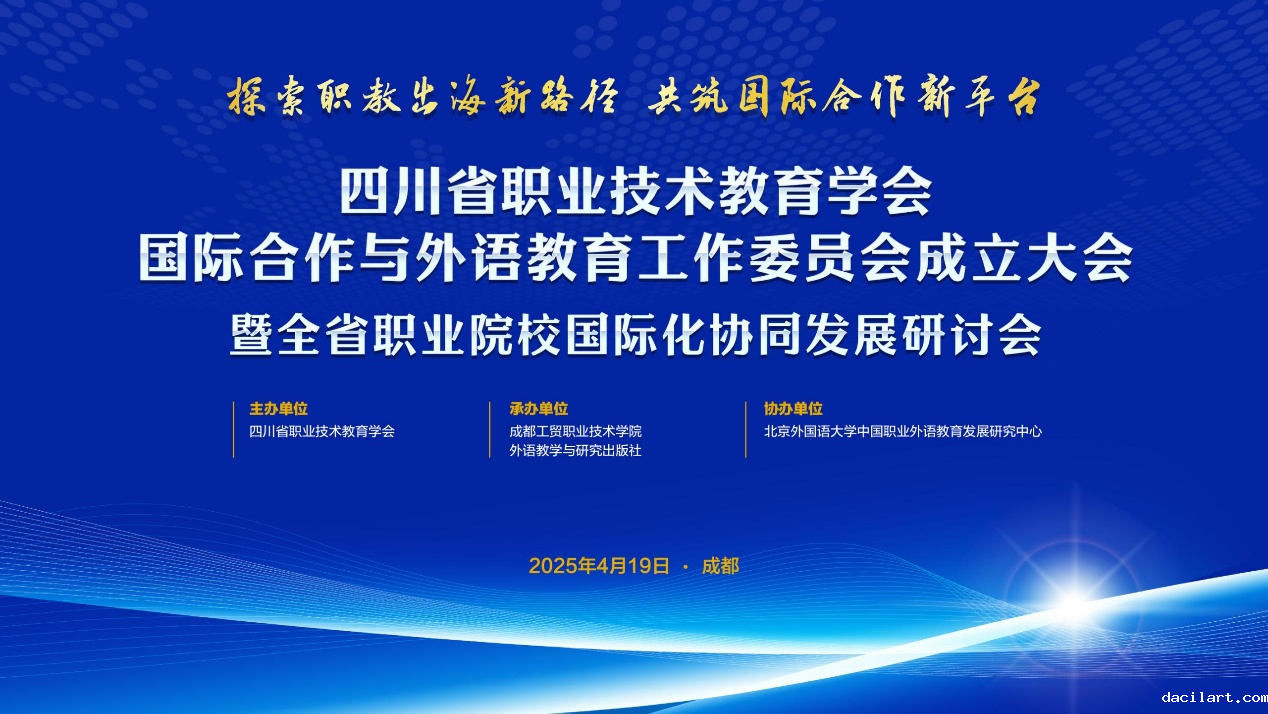 探索职教出海新路径 共筑国际合作新平台

四川省职业技术教育学会
国际合作与外语教育工作委员会成立大会
暨全省职业院校国际化协同发展研讨会

主办单位
四川省职业技术教育学会

承办单位
成都工贸职业技术学院
外语教学与研究出版社

协办单位
北京外国语大学中国职业外语教育发展研究中心

2025年4月19日 · 成都

dacilart.com